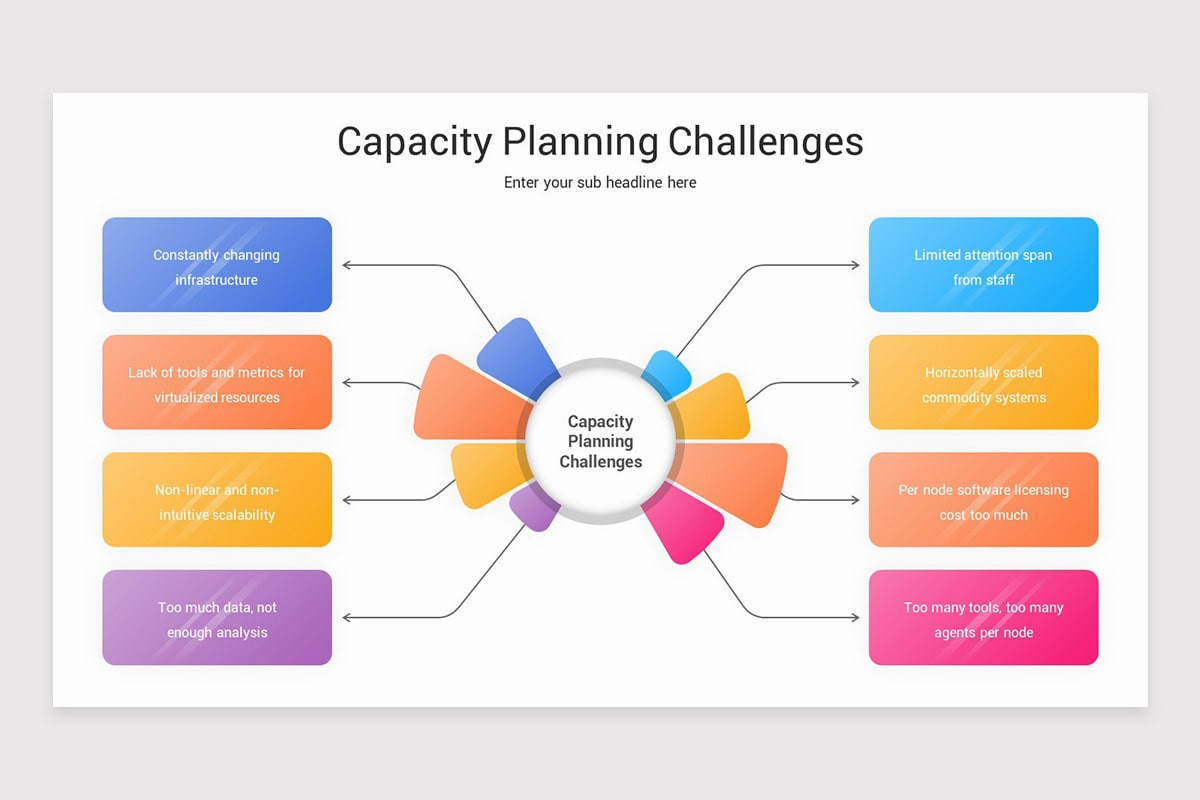 Capacity Planning Challenges

Enter your sub headline here

Constantly changing infrastructure

Lack of tools and metrics for virtualized resources

Non-linear and non-intuitive scalability

Too much data, not enough analysis

Capacity Planning Challenges

Limited attention span from staff

Horizontally scaled commodity systems

Per node software licensing cost too much

Too many tools, too many agents per node